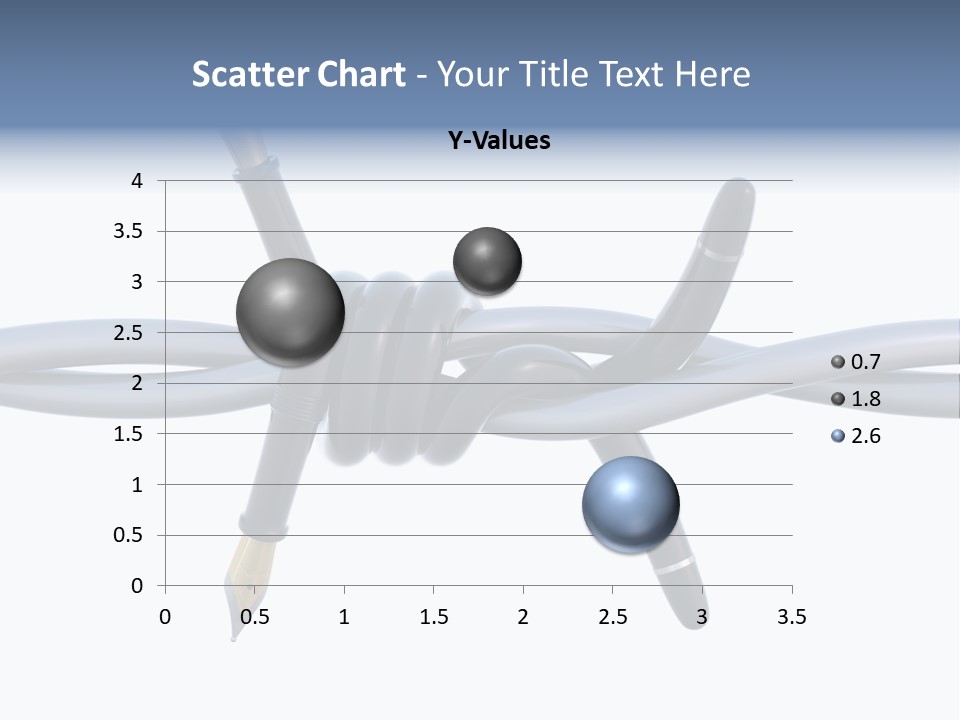 Scatter Chart - Your Title Text Here

Y-Values

4
3.5
3
2.5
2
1.5
1
0.5
0

0 0.5 1 1.5 2 2.5 3 3.5

0.7
1.8
2.6